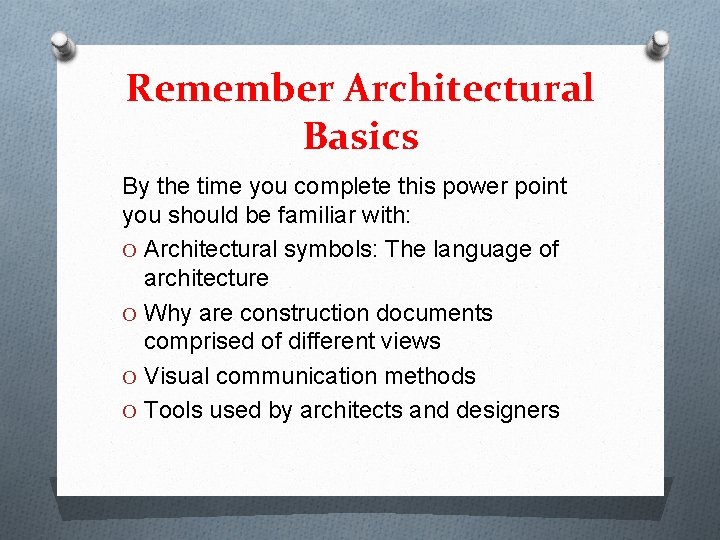 Remember Architectural Basics

By the time you complete this power point you should be familiar with:

O Architectural symbols: The language of architecture
O Why are construction documents comprised of different views
O Visual communication methods
O Tools used by architects and designers